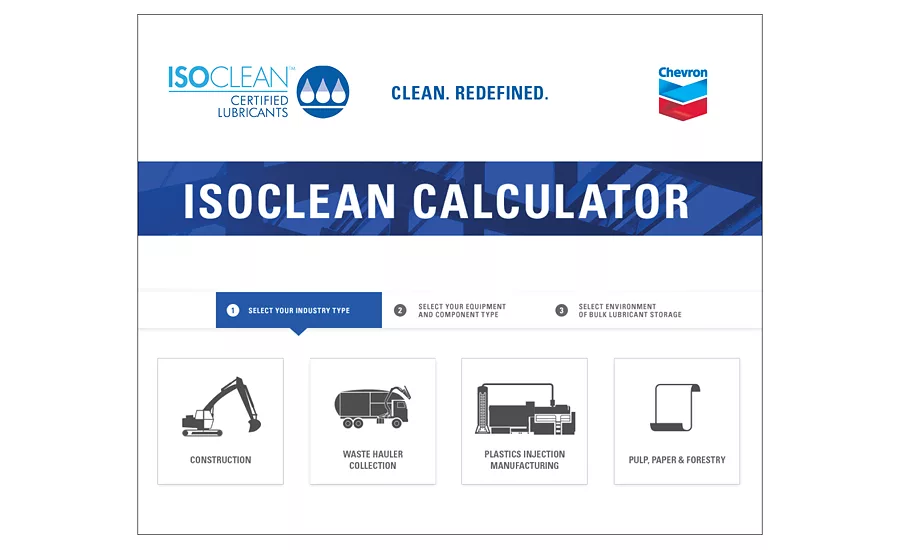 ISOCLEAN™ CERTIFIED LUBRICANTS

CLEAN. REDEFINED.

Chevron

ISOCLEAN CALCULATOR

1 SELECT YOUR INDUSTRY TYPE

2 SELECT YOUR EQUIPMENT AND COMPONENT TYPE

3 SELECT ENVIRONMENT OF BULK LUBRICANT STORAGE

CONSTRUCTION

WASTE HAULER COLLECTION

PLASTICS INJECTION MANUFACTURING

PULP, PAPER & FORESTRY